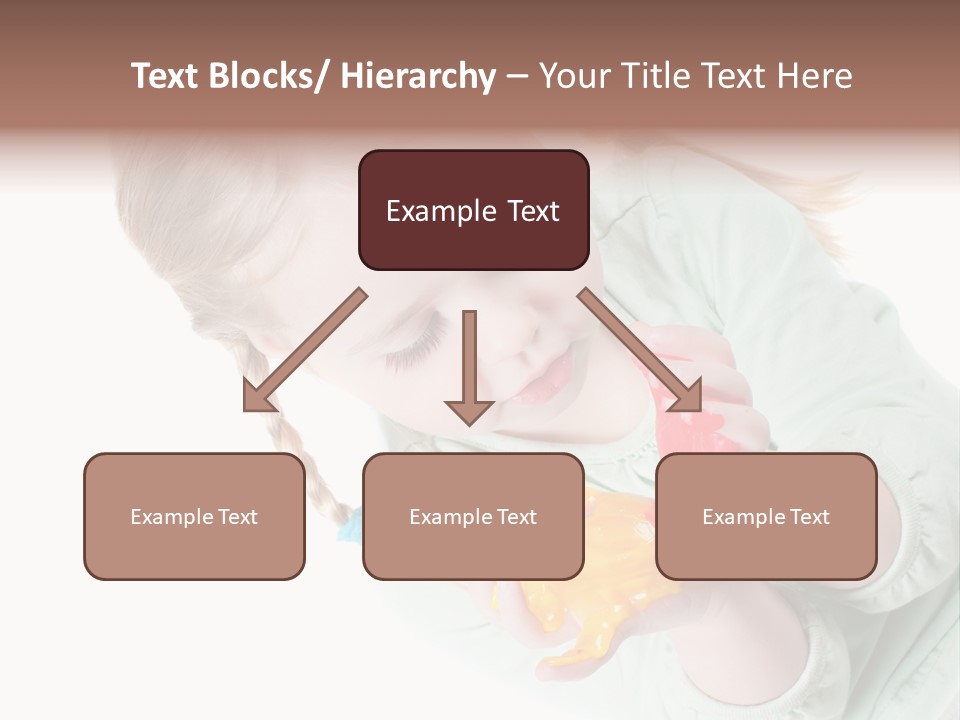 Text Blocks/ Hierarchy – Your Title Text Here

Example Text

Example Text

Example Text

Example Text